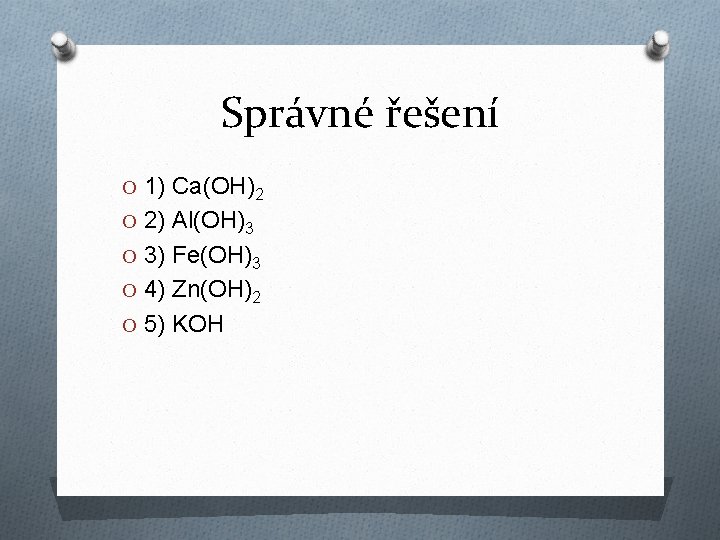 Správné řešení

1) $Ca(OH)_2$
2) $Al(OH)_3$
3) $Fe(OH)_3$
4) $Zn(OH)_2$
5) $KOH$